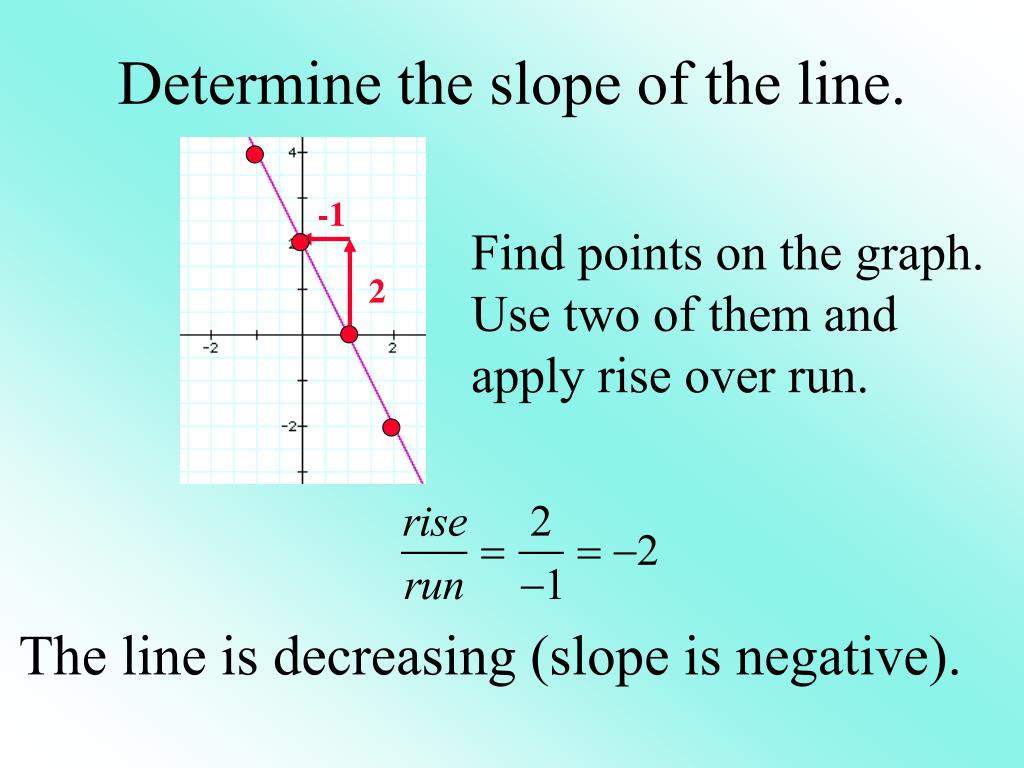 Determine the slope of the line.

4
-1
2
-2
2
-2

Find points on the graph. Use two of them and apply rise over run.

$\frac{rise}{run} = \frac{2}{-1} = -2$

The line is decreasing (slope is negative).